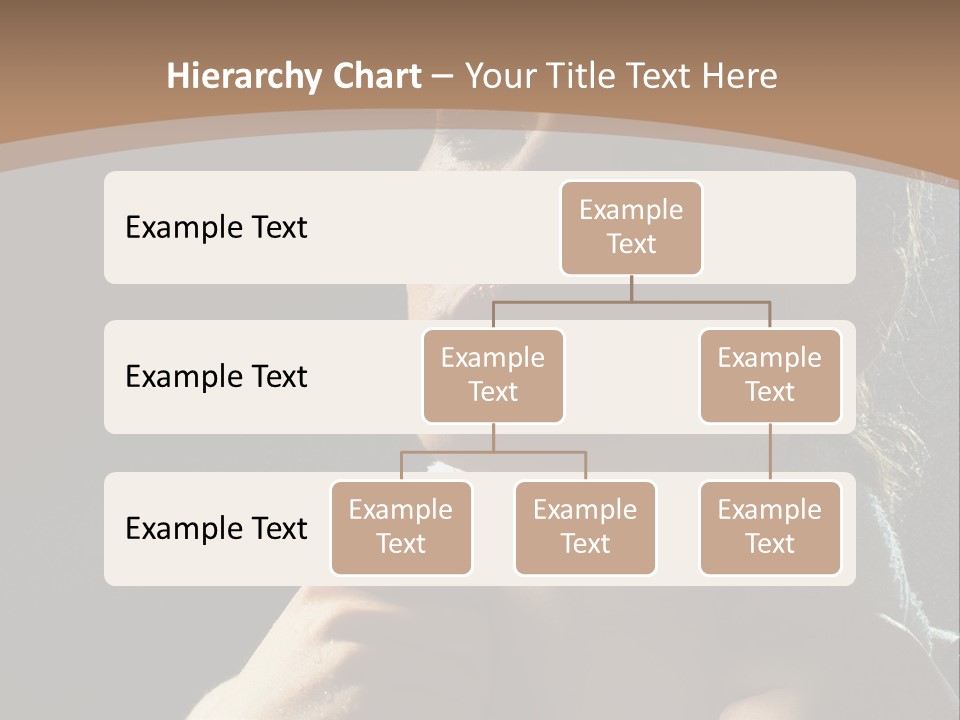 Hierarchy Chart – Your Title Text Here

Example Text

Example Text

Example Text

Example Text

Example Text

Example Text

Example Text

Example Text

Example Text